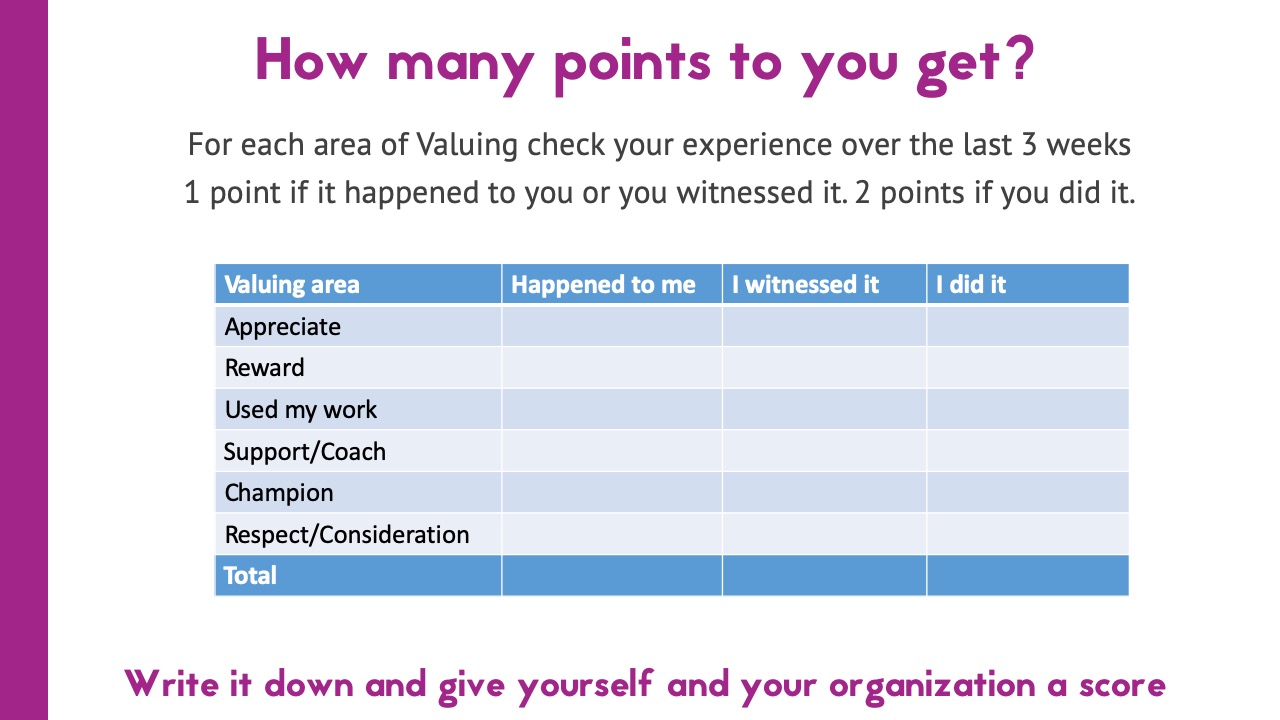 How many points to you get?

For each area of Valuing check your experience over the last 3 weeks
1 point if it happened to you or you witnessed it. 2 points if you did it.

| Valuing area | Happened to me | I witnessed it | I did it |
|---|---|---|---|
| Appreciate | | | |
| Reward | | | |
| Used my work | | | |
| Support/Coach | | | |
| Champion | | | |
| Respect/Consideration | | | |
| Total | | | |

Write it down and give yourself and your organization a score